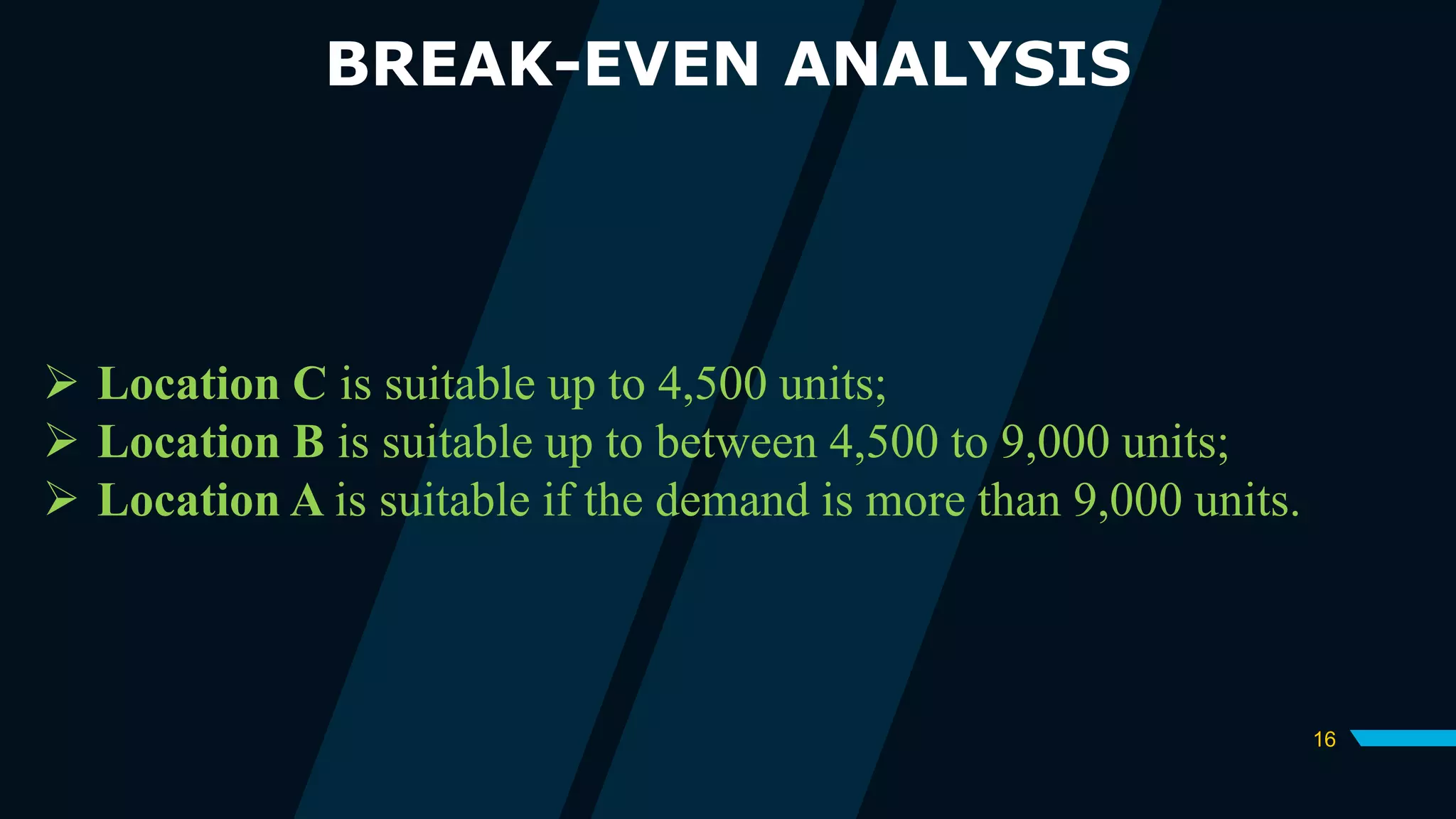 BREAK-EVEN ANALYSIS

➢ Location C is suitable up to 4,500 units;
➢ Location B is suitable up to between 4,500 to 9,000 units;
➢ Location A is suitable if the demand is more than 9,000 units.

16